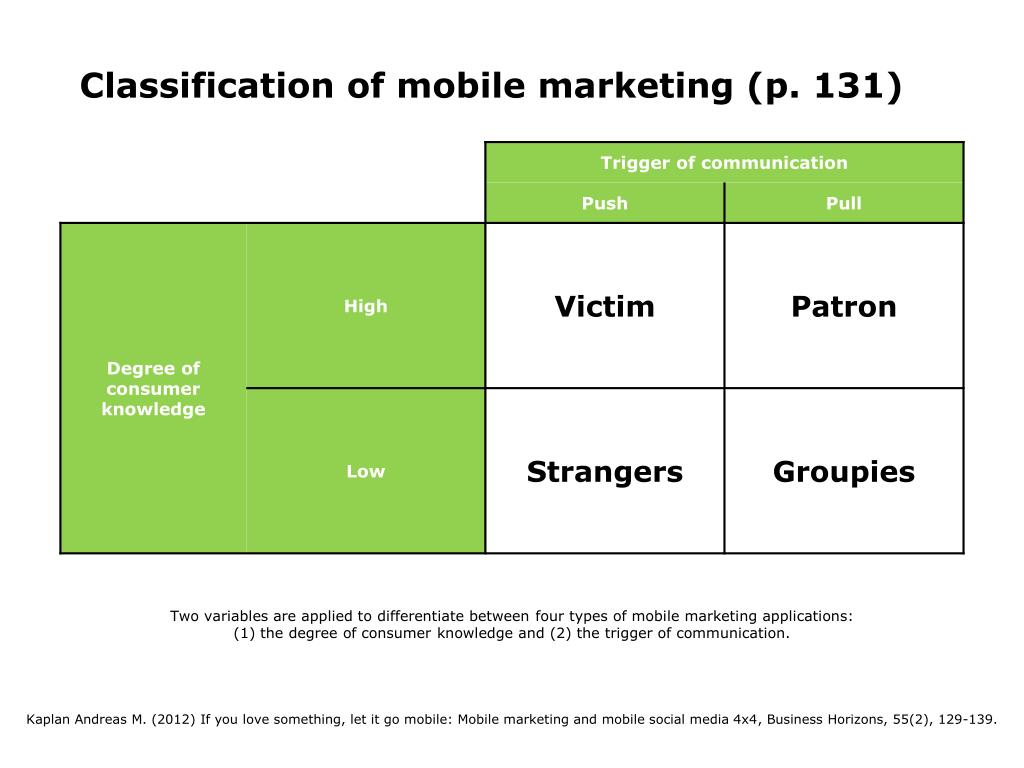 Classification of mobile marketing (p. 131)

| | | Trigger of communication | |
|---|---|---|---|
| | | Push | Pull |
| Degree of consumer knowledge | High | Victim | Patron |
| | Low | Strangers | Groupies |

Two variables are applied to differentiate between four types of mobile marketing applications: (1) the degree of consumer knowledge and (2) the trigger of communication.

Kaplan Andreas M. (2012) If you love something, let it go mobile: Mobile marketing and mobile social media 4x4, Business Horizons, 55(2), 129-139.